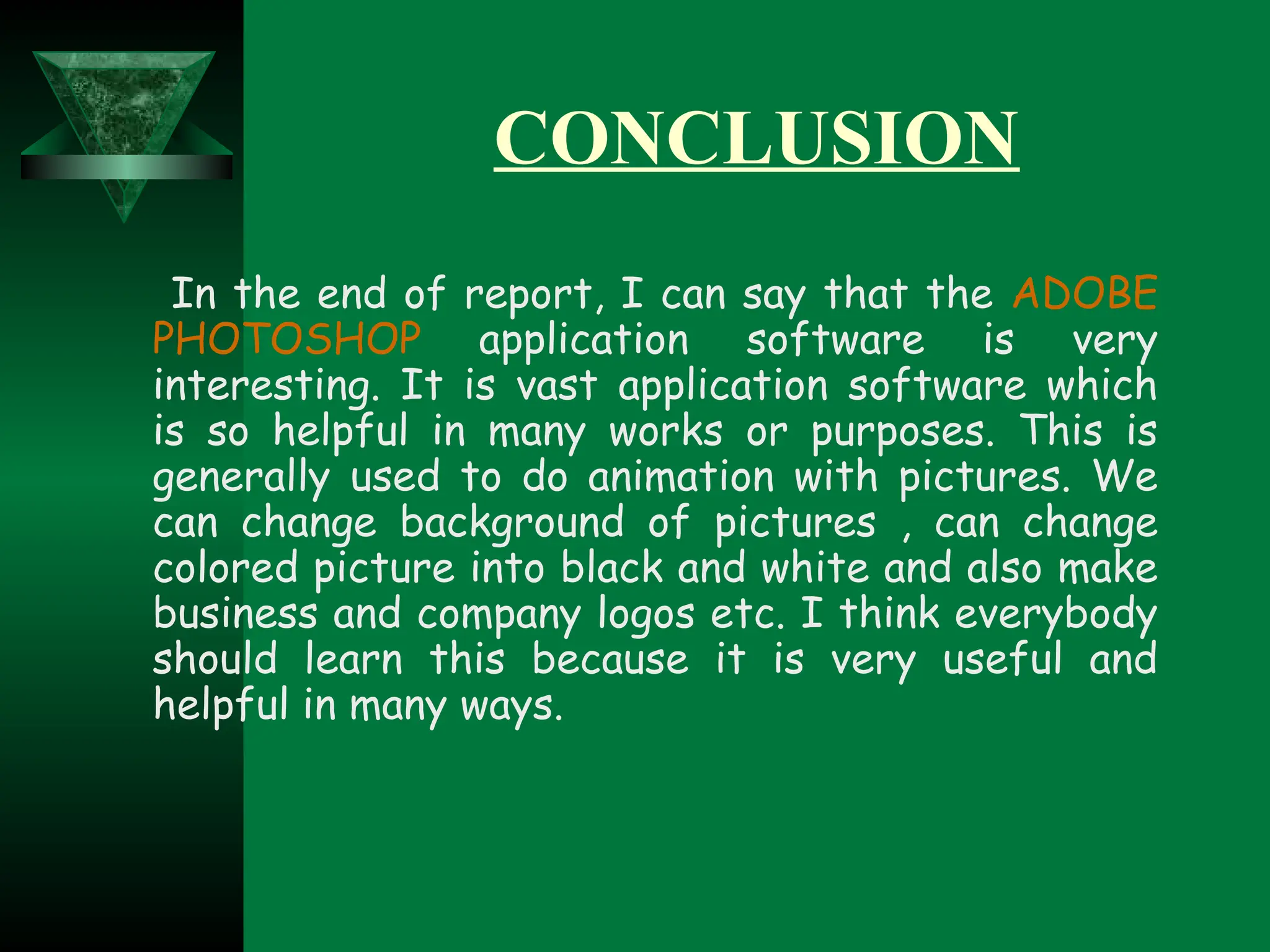 CONCLUSION

In the end of report, I can say that the ADOBE PHOTOSHOP application software is very interesting. It is vast application software which is so helpful in many works or purposes. This is generally used to do animation with pictures. We can change background of pictures , can change colored picture into black and white and also make business and company logos etc. I think everybody should learn this because it is very useful and helpful in many ways.